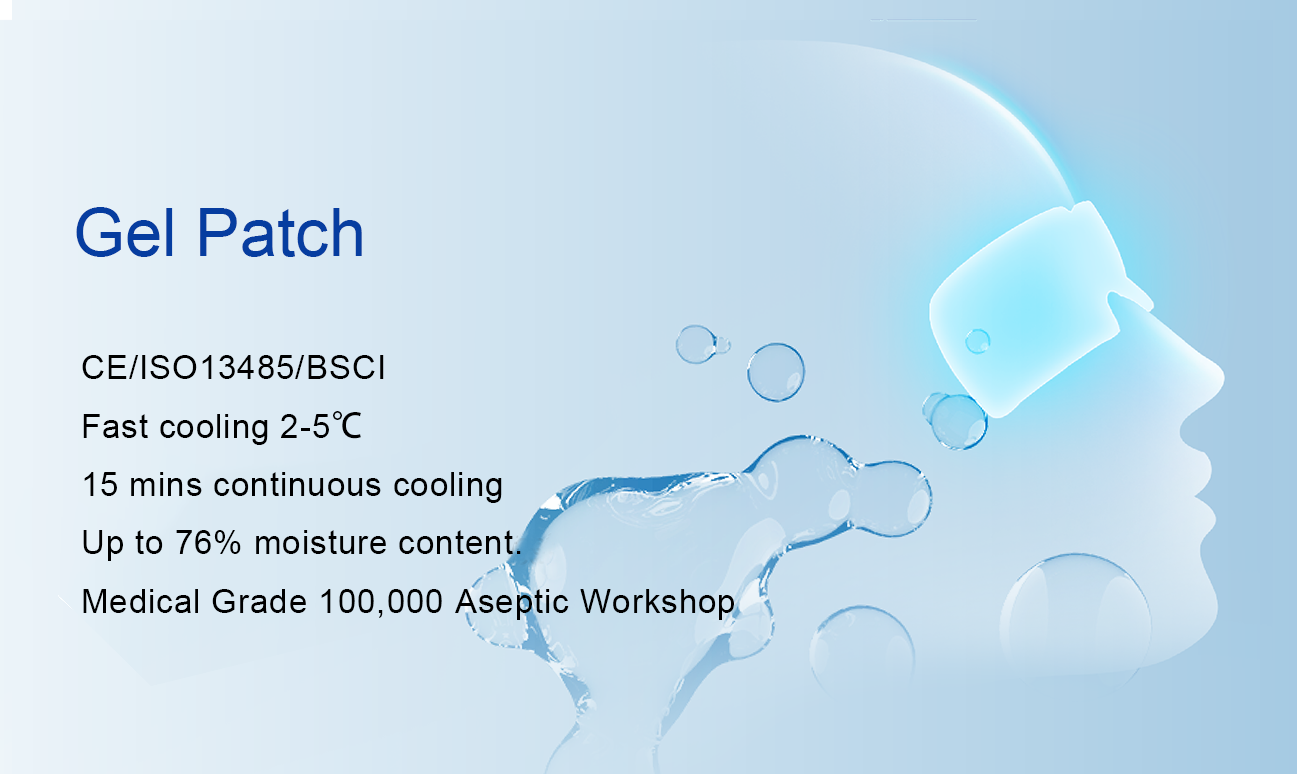 Gel Patch

CE/ISO13485/BSCI

Fast cooling 2-5℃

15 mins continuous cooling

Up to 76% moisture content.

Medical Grade 100,000 Aseptic Workshop